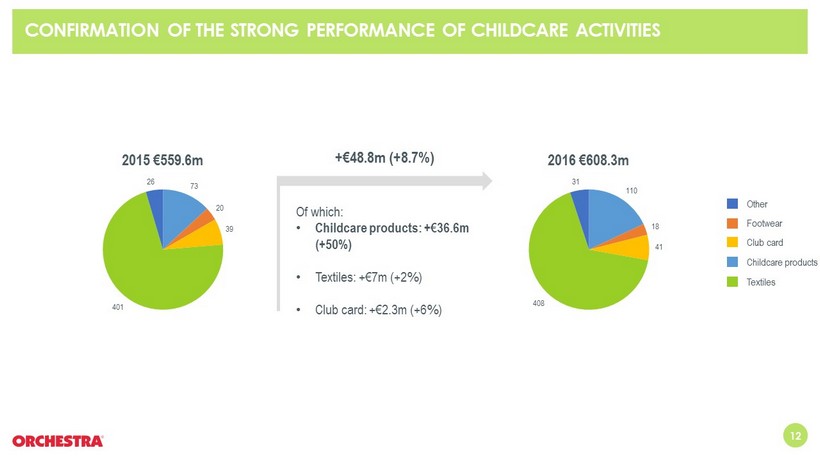 CONFIRMATION OF THE STRONG PERFORMANCE OF CHILDCARE ACTIVITIES

2015 €559.6m

26
73
20
39
401

+€48.8m (+8.7%)

Of which:
• Childcare products: +€36.6m (+50%)
• Textiles: +€7m (+2%)
• Club card: +€2.3m (+6%)

2016 €608.3m

31
110
18
41
408

Other
Footwear
Club card
Childcare products
Textiles

ORCHESTRA

12